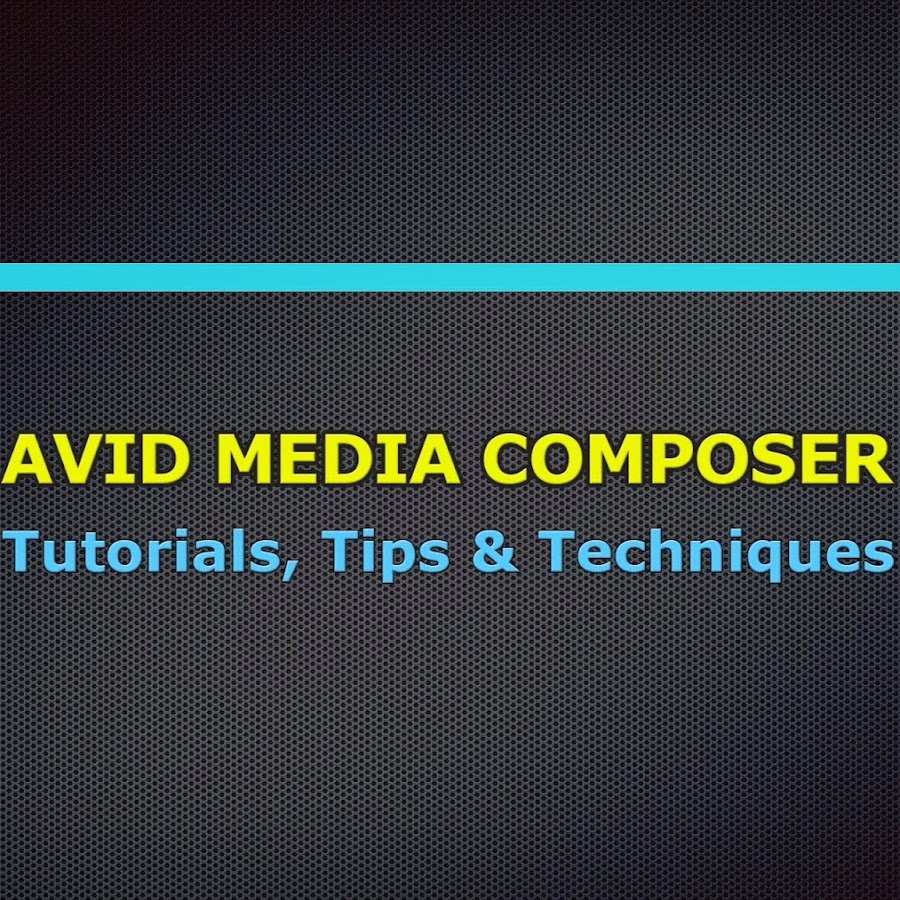 AVID MEDIA COMPOSER
Tutorials, Tips & Techniques